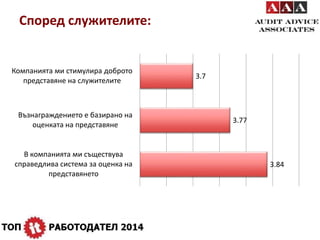 Според служителите:

AAA
AUDIT ADVICE ASSOCIATES

Компанията ми стимулира доброто представяне на служителите
3.7

Възнаграждението е базирано на оценката на представяне
3.77

В компанията ми съществува справедлива система за оценка на представянето
3.84

ТОП it РАБОТОДАТЕЛ 2014